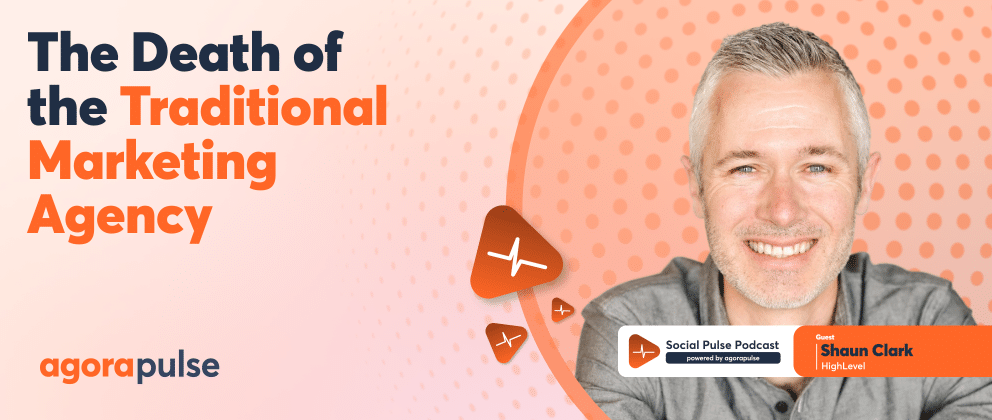 The Death of the Traditional Marketing Agency

agorapulse

Social Pulse Podcast
powered by agorapulse

Guest
Shaun Clark
HighLevel